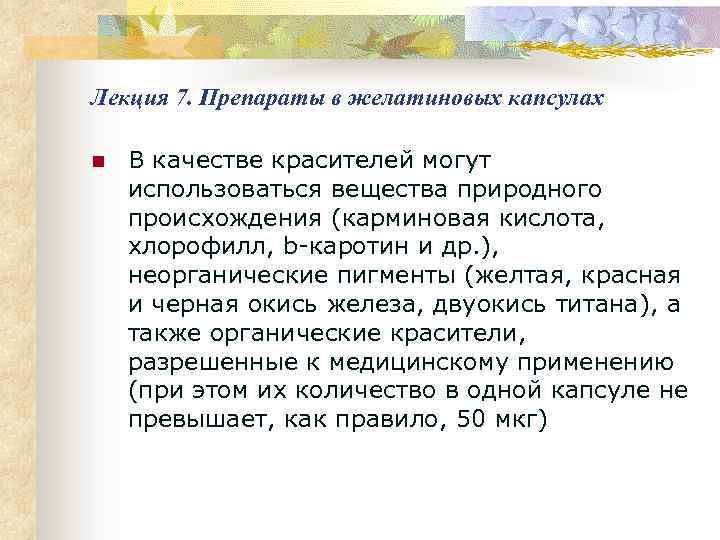 Лекция 7. Препараты в желатиновых капсулах

В качестве красителей могут использоваться вещества природного происхождения (карминовая кислота, хлорофилл, b-каротин и др.), неорганические пигменты (желтая, красная и черная окись железа, двуокись титана), а также органические красители, разрешенные к медицинскому применению (при этом их количество в одной капсуле не превышает, как правило, 50 мкг)